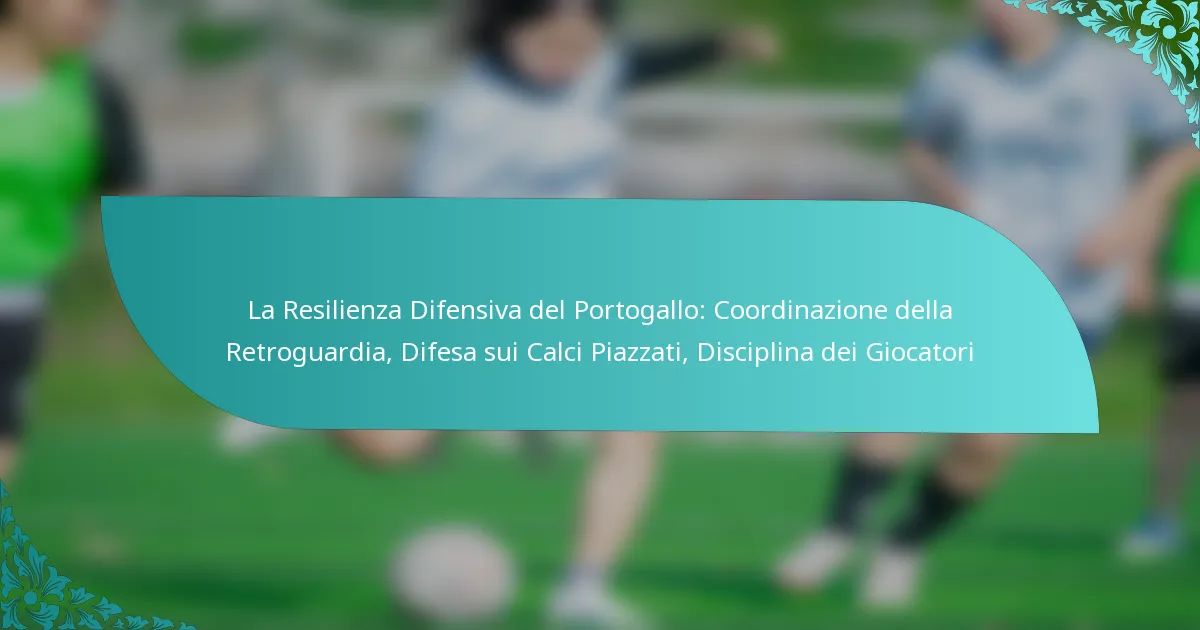 La Resilienza Difensiva del Portogallo: Coordinazione della Retroguardia, Difesa sui Calci Piazzati, Disciplina dei Giocatori